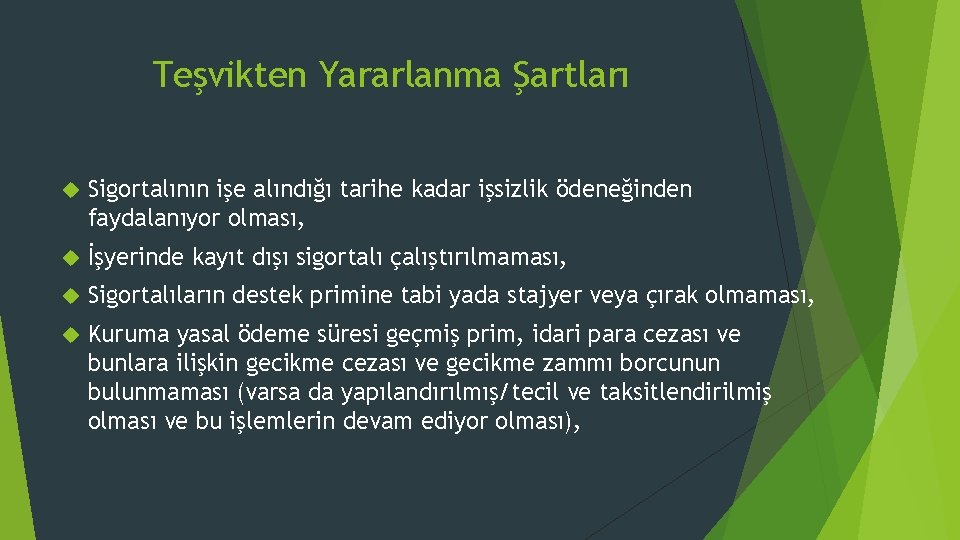 Teşvikten Yararlanma Şartları

Sigortalının işe alındığı tarihe kadar işsizlik ödeneğinden faydalanıyor olması,

İşyerinde kayıt dışı sigortalı çalıştırılmaması,

Sigortalıların destek primine tabi yada stajyer veya çırak olmaması,

Kuruma yasal ödeme süresi geçmiş prim, idari para cezası ve bunlara ilişkin gecikme cezası ve gecikme zammı borcunun bulunmaması (varsa da yapılandırılmış/tecil ve taksitlendirilmiş olması ve bu işlemlerin devam ediyor olması),